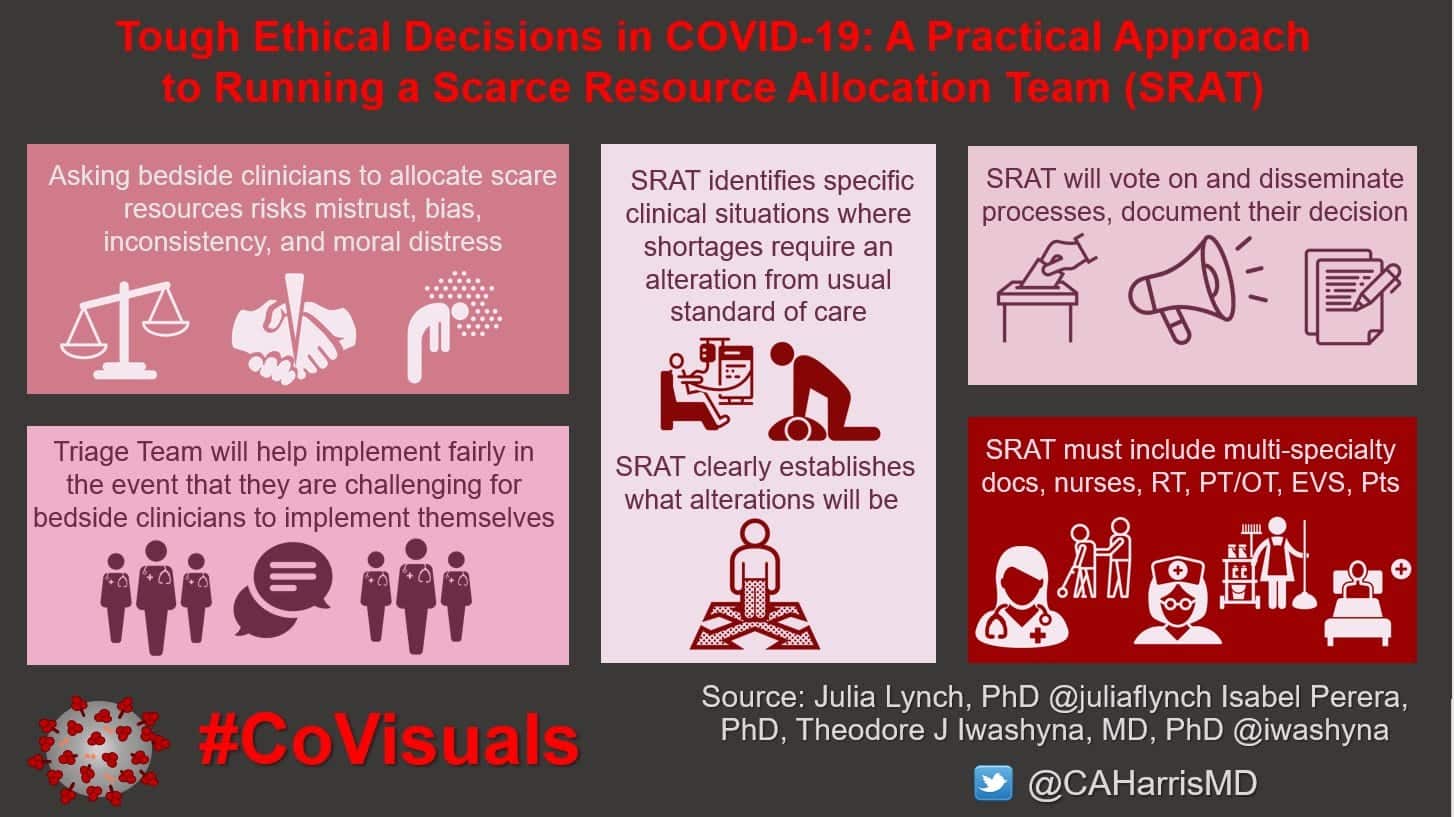 Tough Ethical Decisions in COVID-19: A Practical Approach to Running a Scarce Resource Allocation Team (SRAT)

Asking bedside clinicians to allocate scare resources risks mistrust, bias, inconsistency, and moral distress

Triage Team will help implement fairly in the event that they are challenging for bedside clinicians to implement themselves

SRAT identifies specific clinical situations where shortages require an alteration from usual standard of care

SRAT clearly establishes what alterations will be

SRAT will vote on and disseminate processes, document their decision

SRAT must include multi-specialty docs, nurses, RT, PT/OT, EVS, Pts

#CoVisuals

Source: Julia Lynch, PhD @juliaflynch Isabel Perera, PhD, Theodore J Iwashyna, MD, PhD @iwashyna

@CAHarrisMD